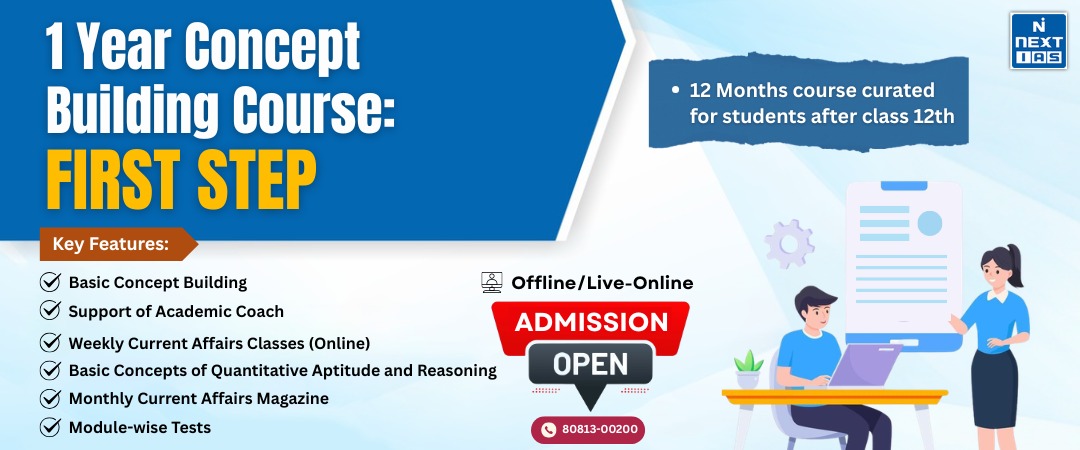 1 Year Concept Building Course: FIRST STEP

N NEXT IAS

• 12 Months course curated for students after class 12th

Key Features:

Basic Concept Building

Support of Academic Coach

Weekly Current Affairs Classes (Online)

Basic Concepts of Quantitative Aptitude and Reasoning

Monthly Current Affairs Magazine

Module-wise Tests

Offline/Live-Online

ADMISSION

OPEN

80813-00200